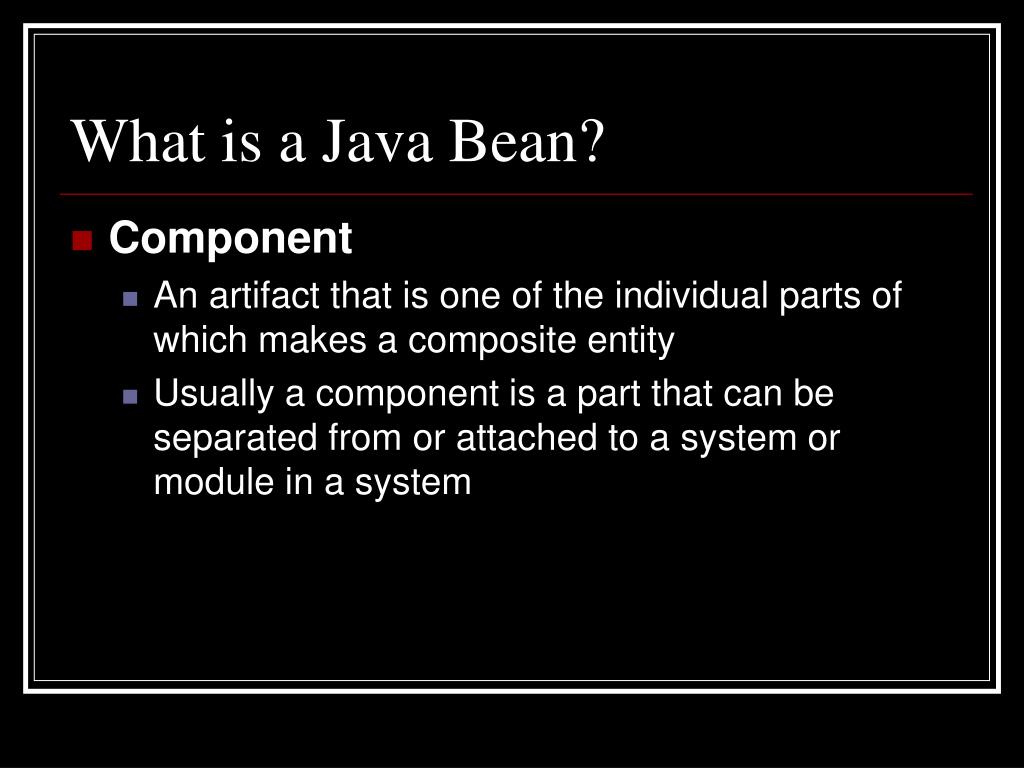 What is a Java Bean?

Component

An artifact that is one of the individual parts of which makes a composite entity

Usually a component is a part that can be separated from or attached to a system or module in a system